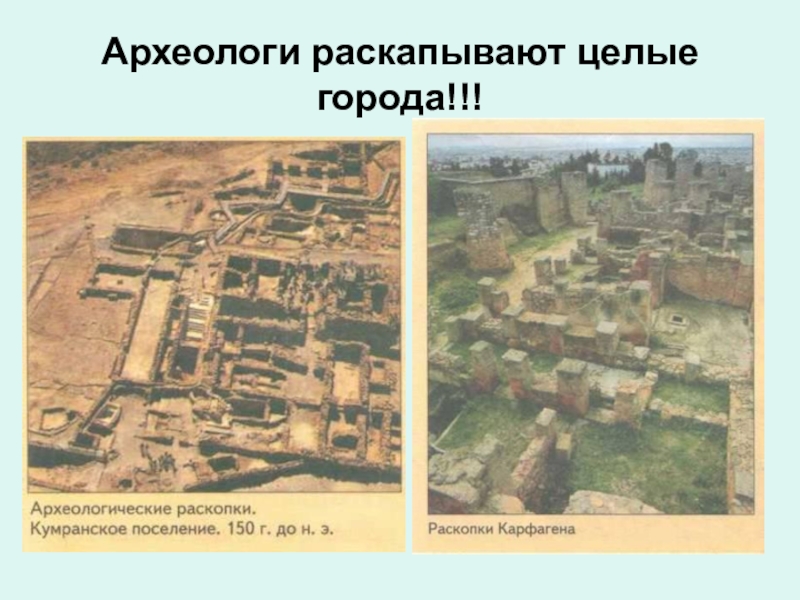 Археологи раскапывают целые города!!!

Археологические раскопки. Кумранское поселение. 150 г. до н. э.

Раскопки Карфагена